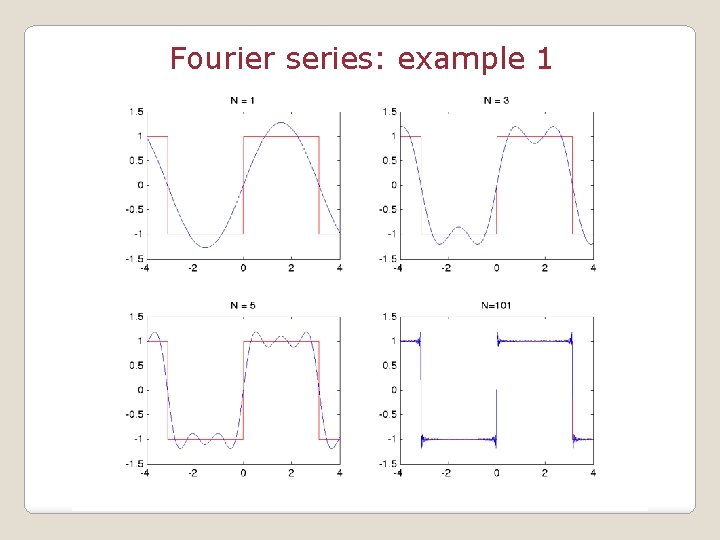 Fourier series: example 1

N = 1

1.5
1
0.5
0
-0.5
-1
-1.5
-4 -2 0 2 4

N = 3

1.5
1
0.5
0
-0.5
-1
-1.5
-4 -2 0 2 4

N = 5

1.5
1
0.5
0
-0.5
-1
-1.5
-4 -2 0 2 4

N=101

1.5
1
0.5
0
-0.5
-1
-1.5
-4 -2 0 2 4